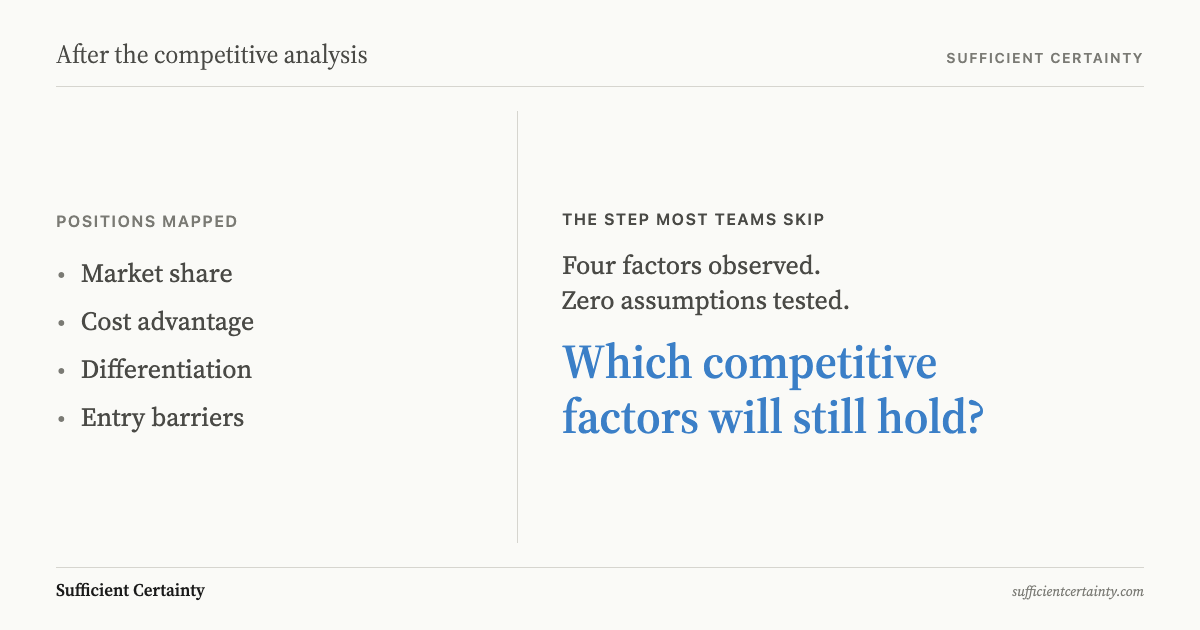 After the competitive analysis

SUFFICIENT CERTAINTY

POSITIONS MAPPED

• Market share
• Cost advantage
• Differentiation
• Entry barriers

THE STEP MOST TEAMS SKIP

Four factors observed.
Zero assumptions tested.

Which competitive factors will still hold?

Sufficient Certainty

sufficientcertainty.com